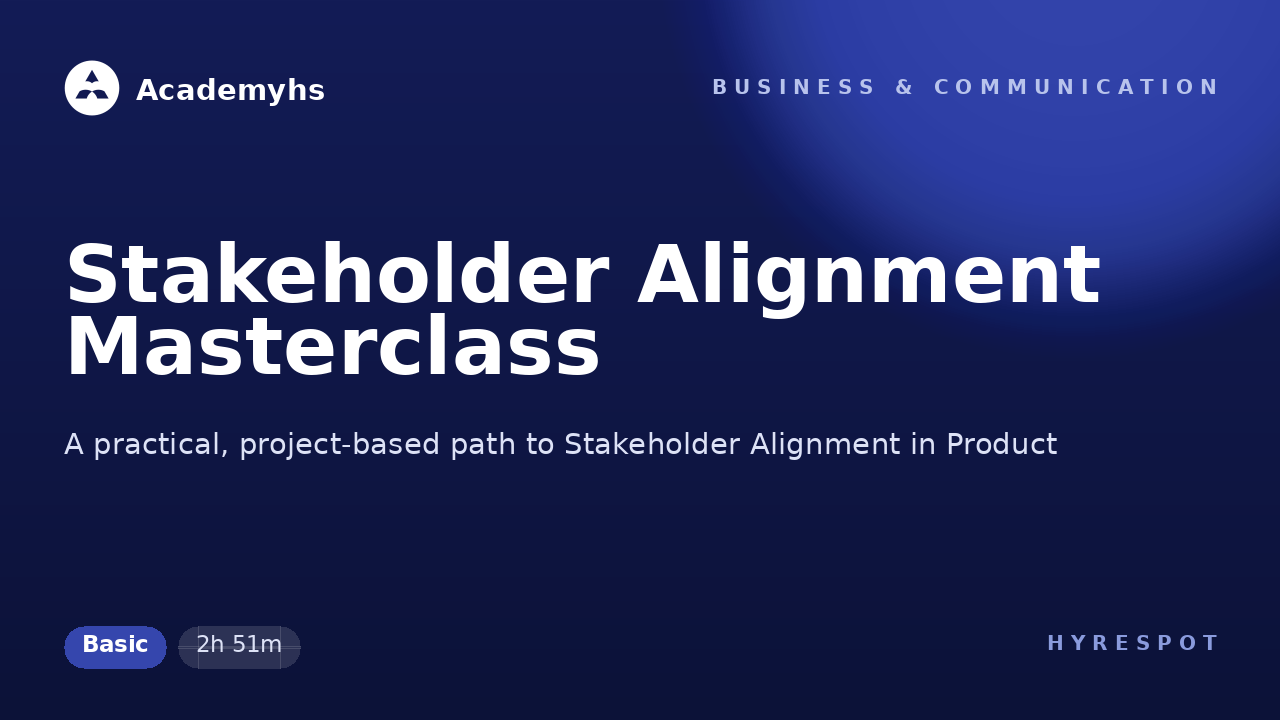 Academyhs

BUSINESS & COMMUNICATION

Stakeholder Alignment Masterclass

A practical, project-based path to Stakeholder Alignment in Product

Basic

2h 51m

HYRESPOT